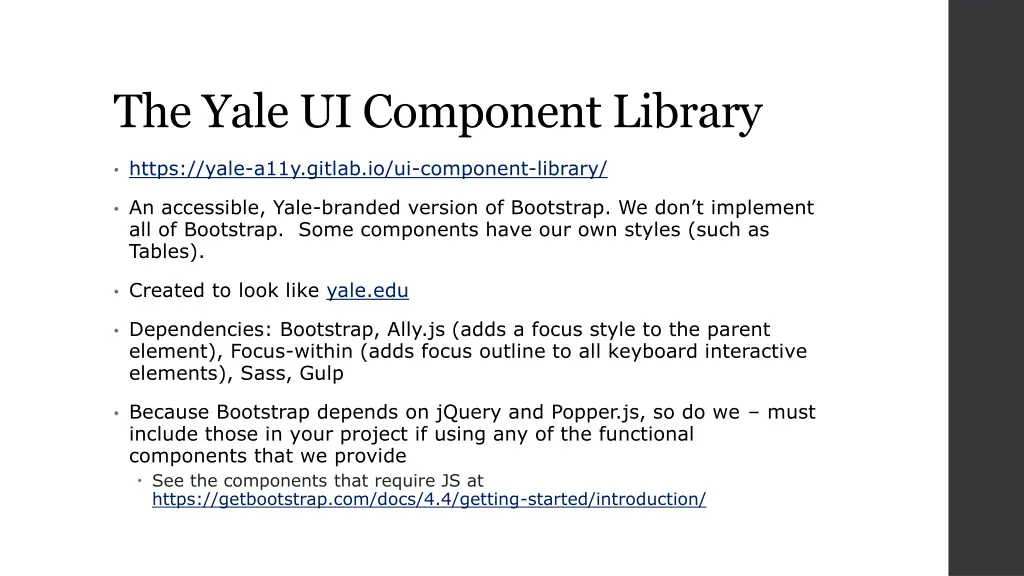 The Yale UI Component Library

• https://yale-a11y.gitlab.io/ui-component-library/

• An accessible, Yale-branded version of Bootstrap. We don't implement all of Bootstrap. Some components have our own styles (such as Tables).

• Created to look like yale.edu

• Dependencies: Bootstrap, Ally.js (adds a focus style to the parent element), Focus-within (adds focus outline to all keyboard interactive elements), Sass, Gulp

• Because Bootstrap depends on jQuery and Popper.js, so do we – must include those in your project if using any of the functional components that we provide
 • See the components that require JS at https://getbootstrap.com/docs/4.4/getting-started/introduction/